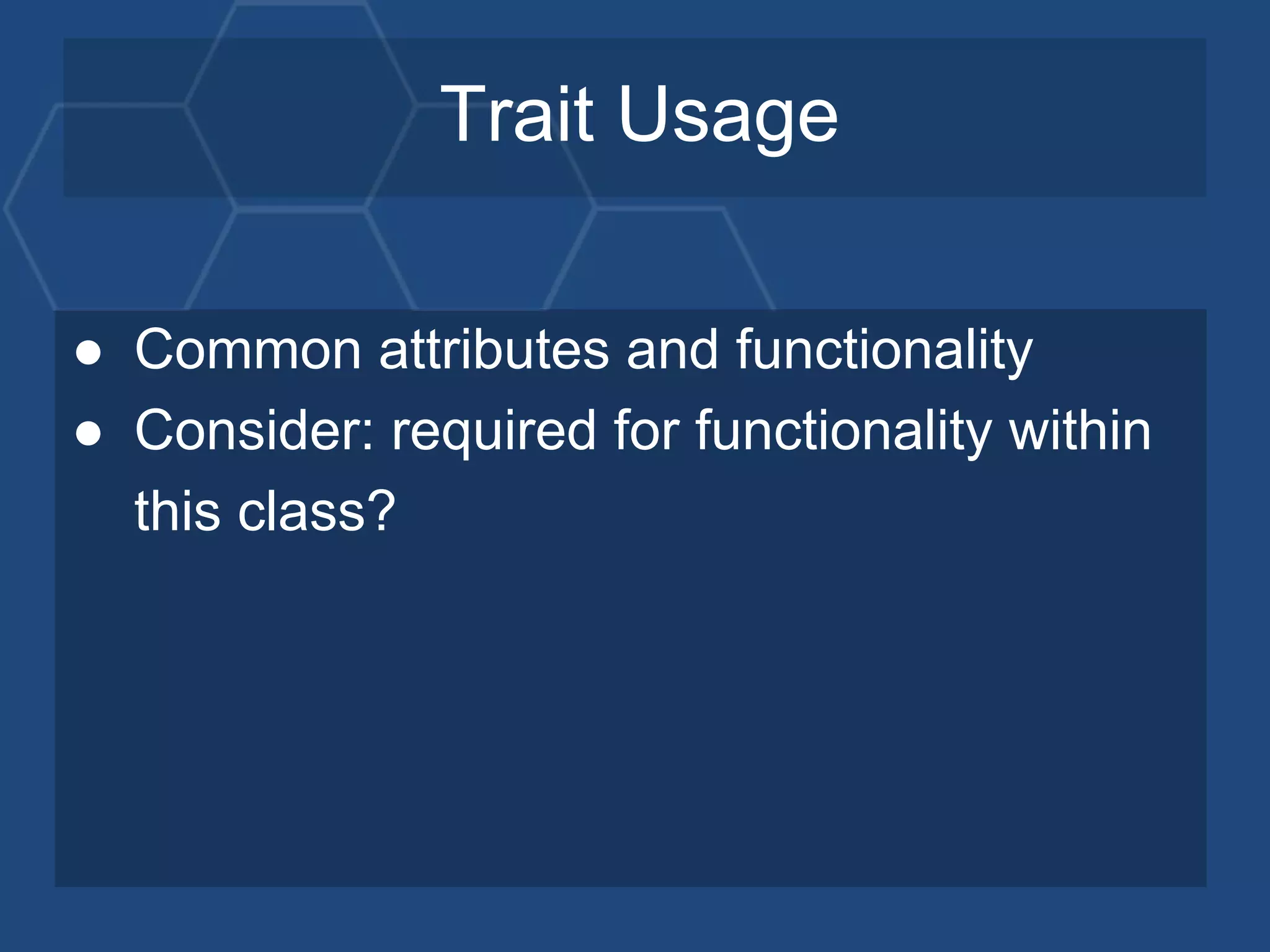 Trait Usage

● Common attributes and functionality
● Consider: required for functionality within this class?